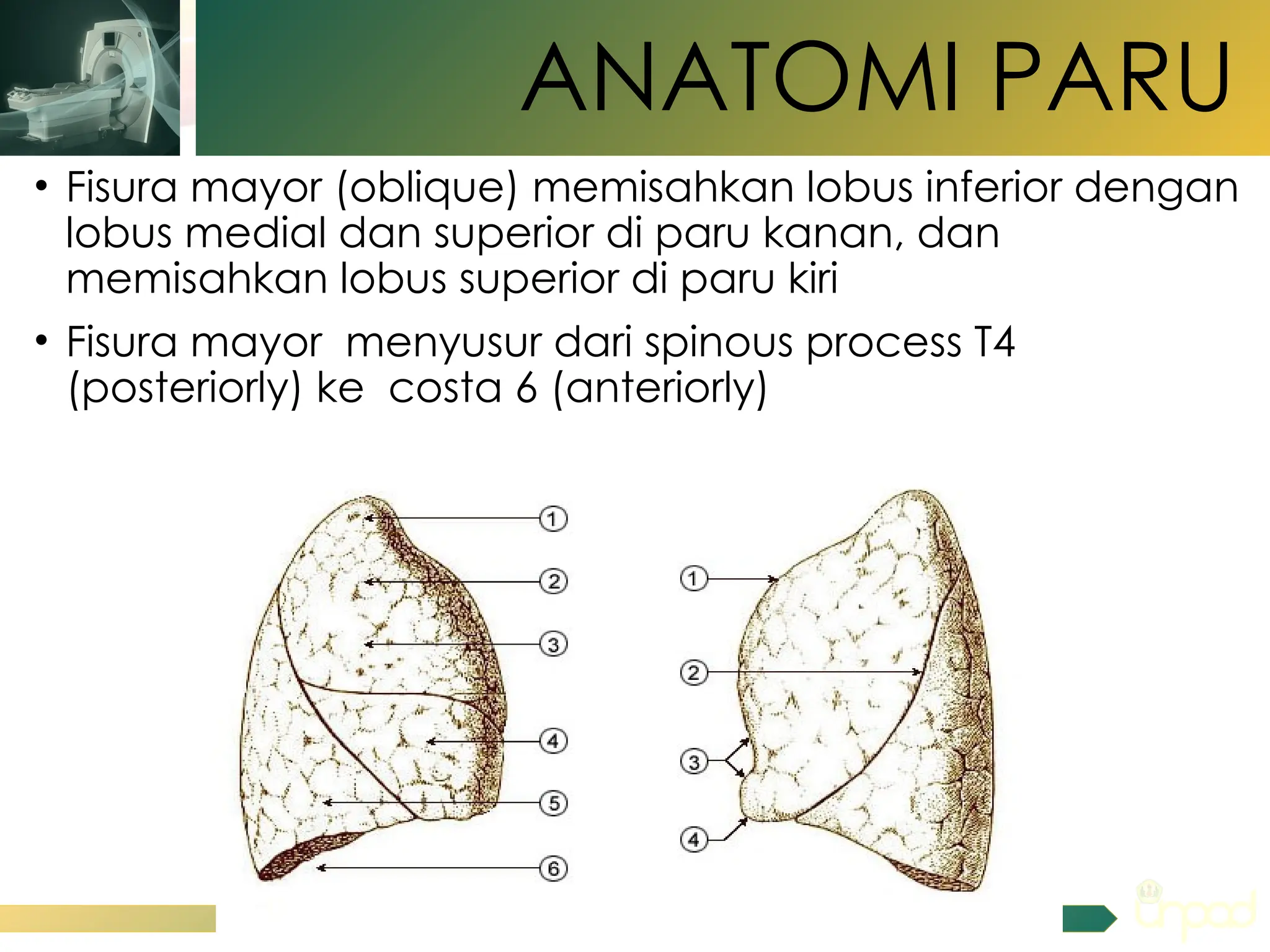 ANATOMI PARU

• Fisura mayor (oblique) memisahkan lobus inferior dengan lobus medial dan superior di paru kanan, dan memisahkan lobus superior di paru kiri

• Fisura mayor menyusur dari spinous process T4 (posteriorly) ke costa 6 (anteriorly)

1
2
3
4
5
6

1
2
3
4

unpad